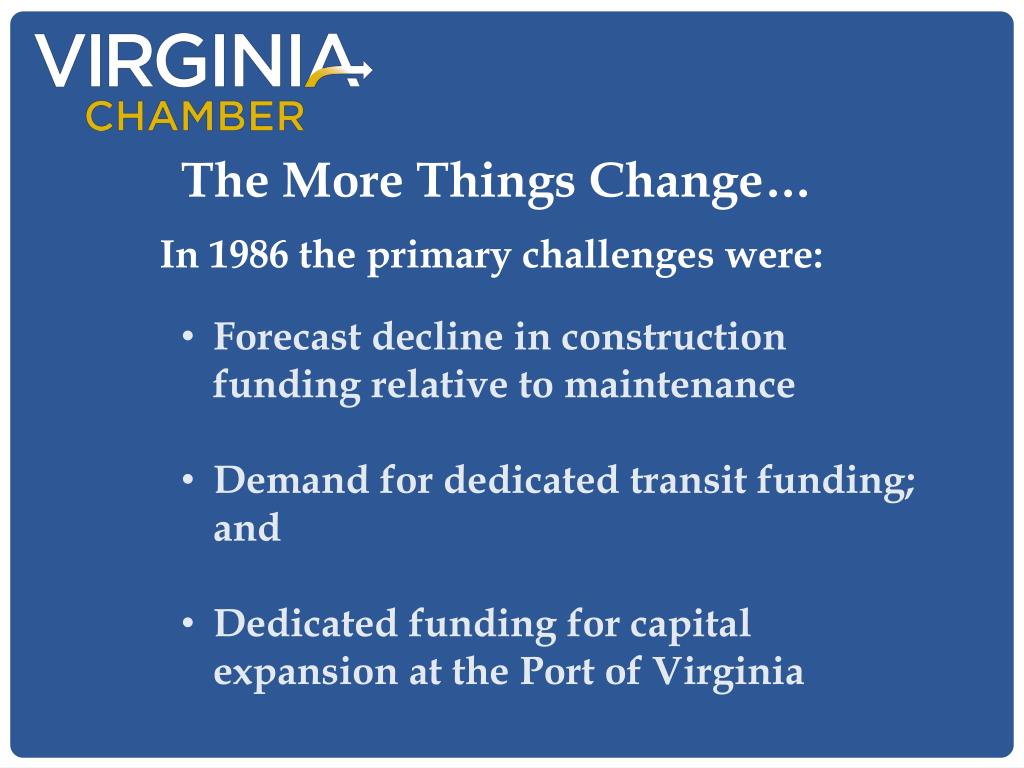 VIRGINIA
CHAMBER

The More Things Change…

In 1986 the primary challenges were:

• Forecast decline in construction funding relative to maintenance

• Demand for dedicated transit funding; and

• Dedicated funding for capital expansion at the Port of Virginia